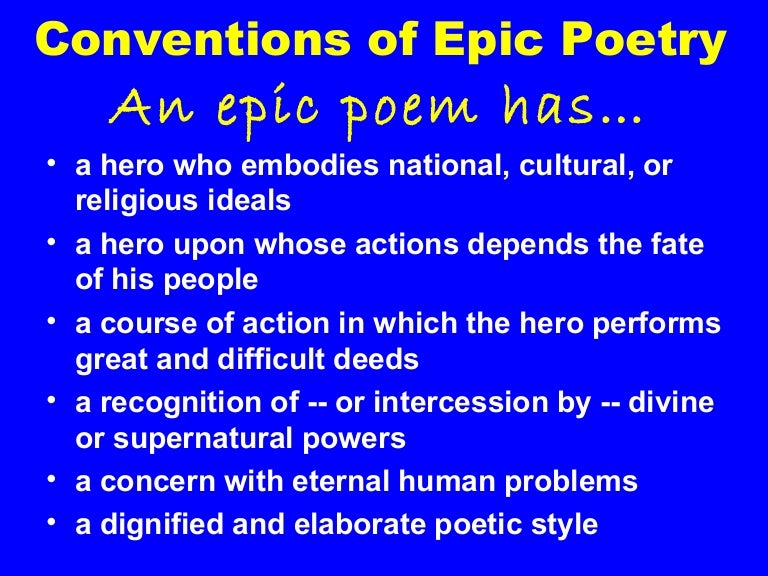 Conventions of Epic Poetry

An epic poem has...

• a hero who embodies national, cultural, or religious ideals
• a hero upon whose actions depends the fate of his people
• a course of action in which the hero performs great and difficult deeds
• a recognition of -- or intercession by -- divine or supernatural powers
• a concern with eternal human problems
• a dignified and elaborate poetic style